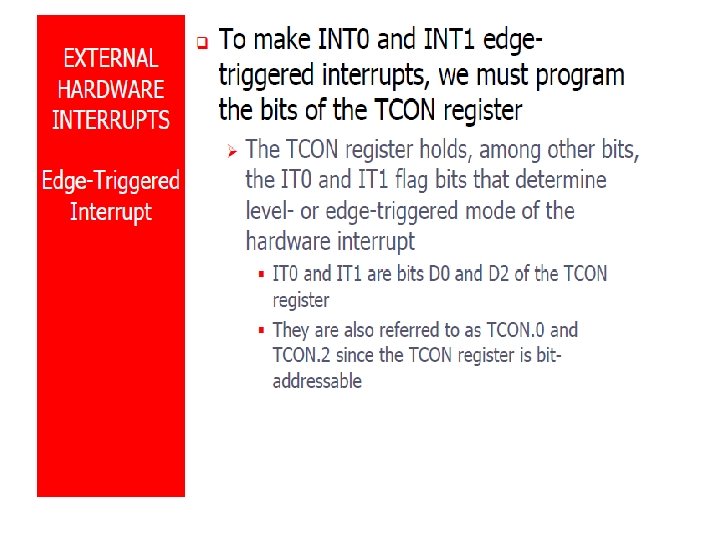 EXTERNAL HARDWARE INTERRUPTS

Edge-Triggered Interrupt

To make INT0 and INT1 edge-triggered interrupts, we must program the bits of the TCON register

The TCON register holds, among other bits, the IT0 and IT1 flag bits that determine level- or edge-triggered mode of the hardware interrupt

IT0 and IT1 are bits D0 and D2 of the TCON register

They are also referred to as TCON.0 and TCON.2 since the TCON register is bit-addressable